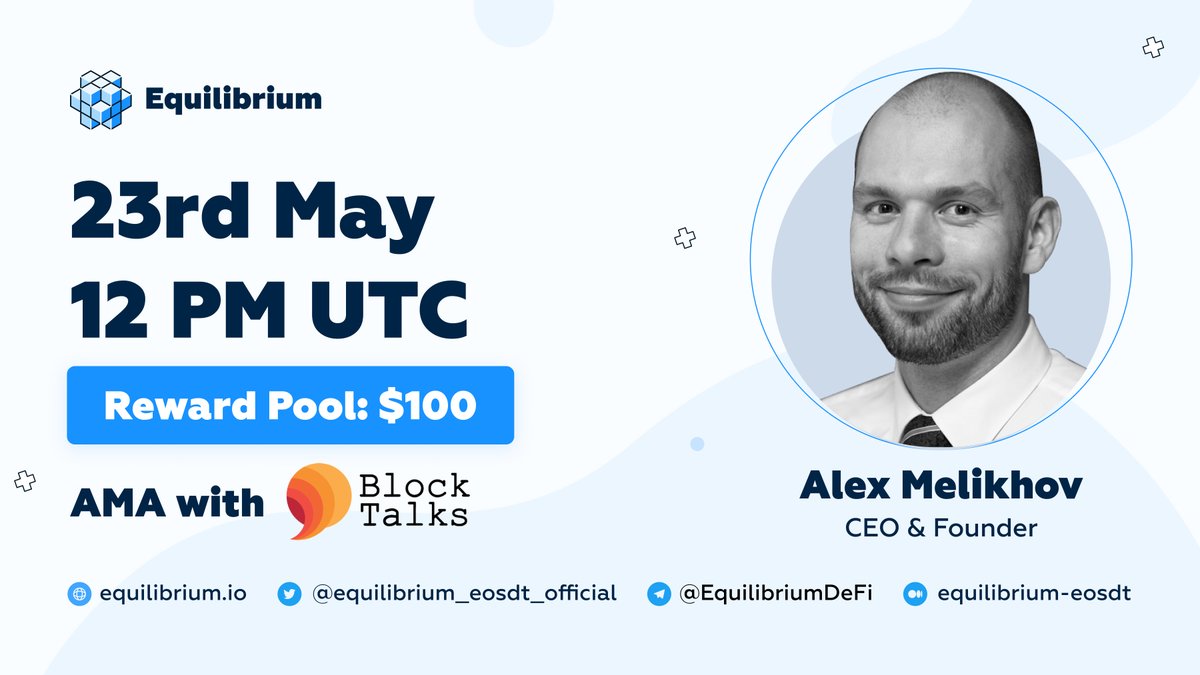 Equilibrium

23rd May
12 PM UTC

Reward Pool: $100

AMA with Block Talks

Alex Melikhov
CEO & Founder

equilibrium.io @equilibrium_eosdt_official @EquilibriumDeFi equilibrium-eosdt